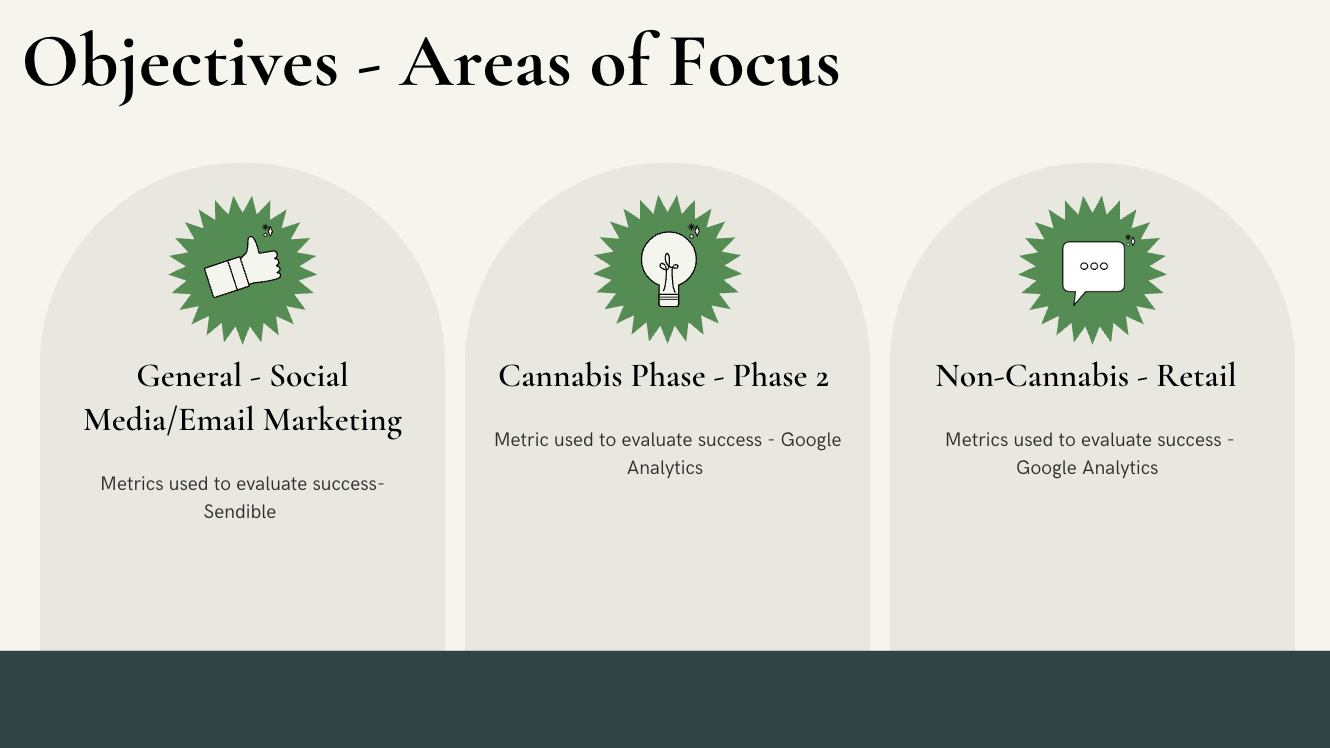 Objectives - Areas of Focus

General - Social Media/Email Marketing

Metrics used to evaluate success- Sendible

Cannabis Phase - Phase 2

Metric used to evaluate success - Google Analytics

Non-Cannabis - Retail

Metrics used to evaluate success - Google Analytics